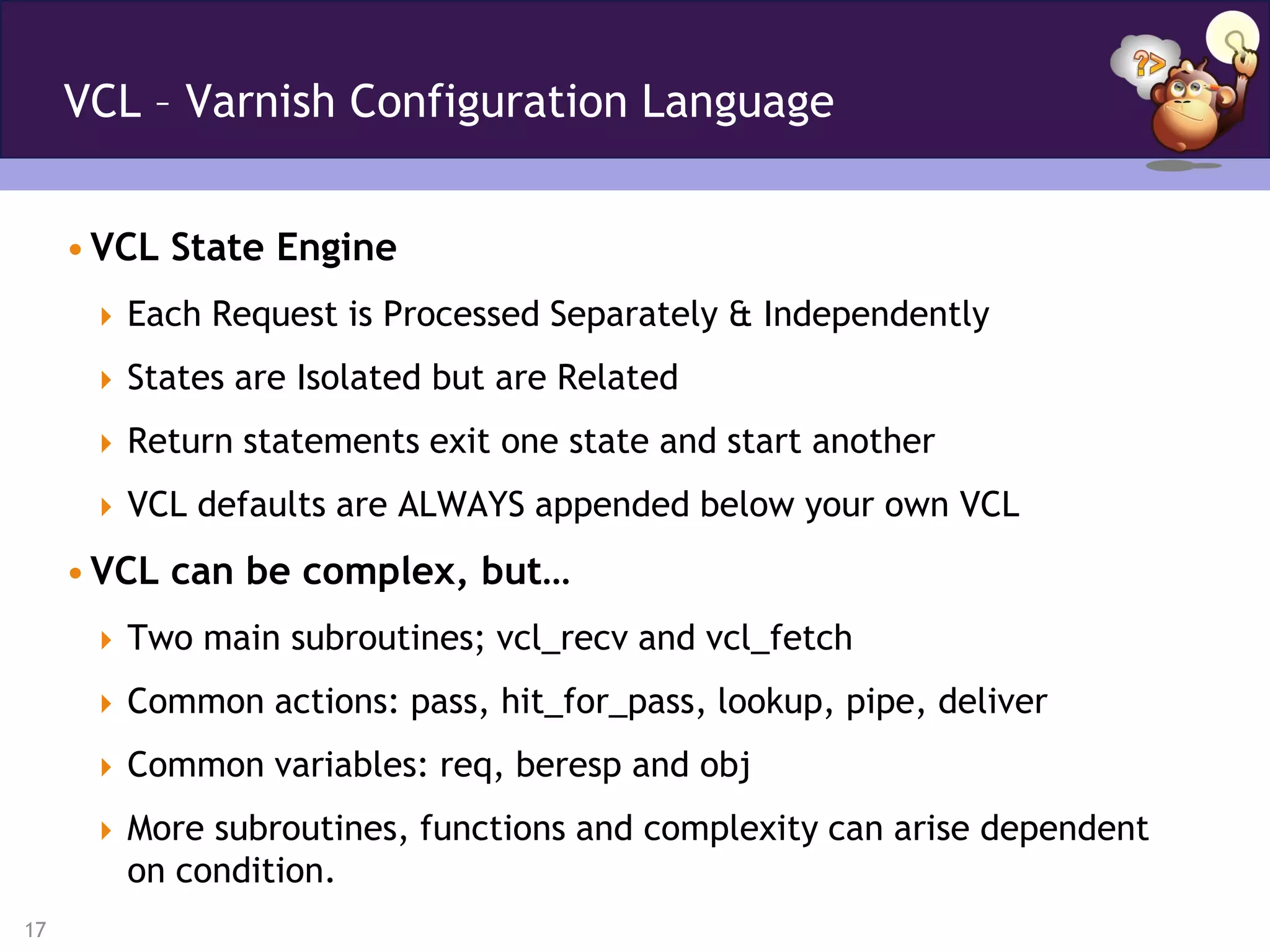 VCL – Varnish Configuration Language

?>

• VCL State Engine

‣ Each Request is Processed Separately & Independently

‣ States are Isolated but are Related

‣ Return statements exit one state and start another

‣ VCL defaults are ALWAYS appended below your own VCL

• VCL can be complex, but…

‣ Two main subroutines; vcl_recv and vcl_fetch

‣ Common actions: pass, hit_for_pass, lookup, pipe, deliver

‣ Common variables: req, beresp and obj

‣ More subroutines, functions and complexity can arise dependent on condition.

17